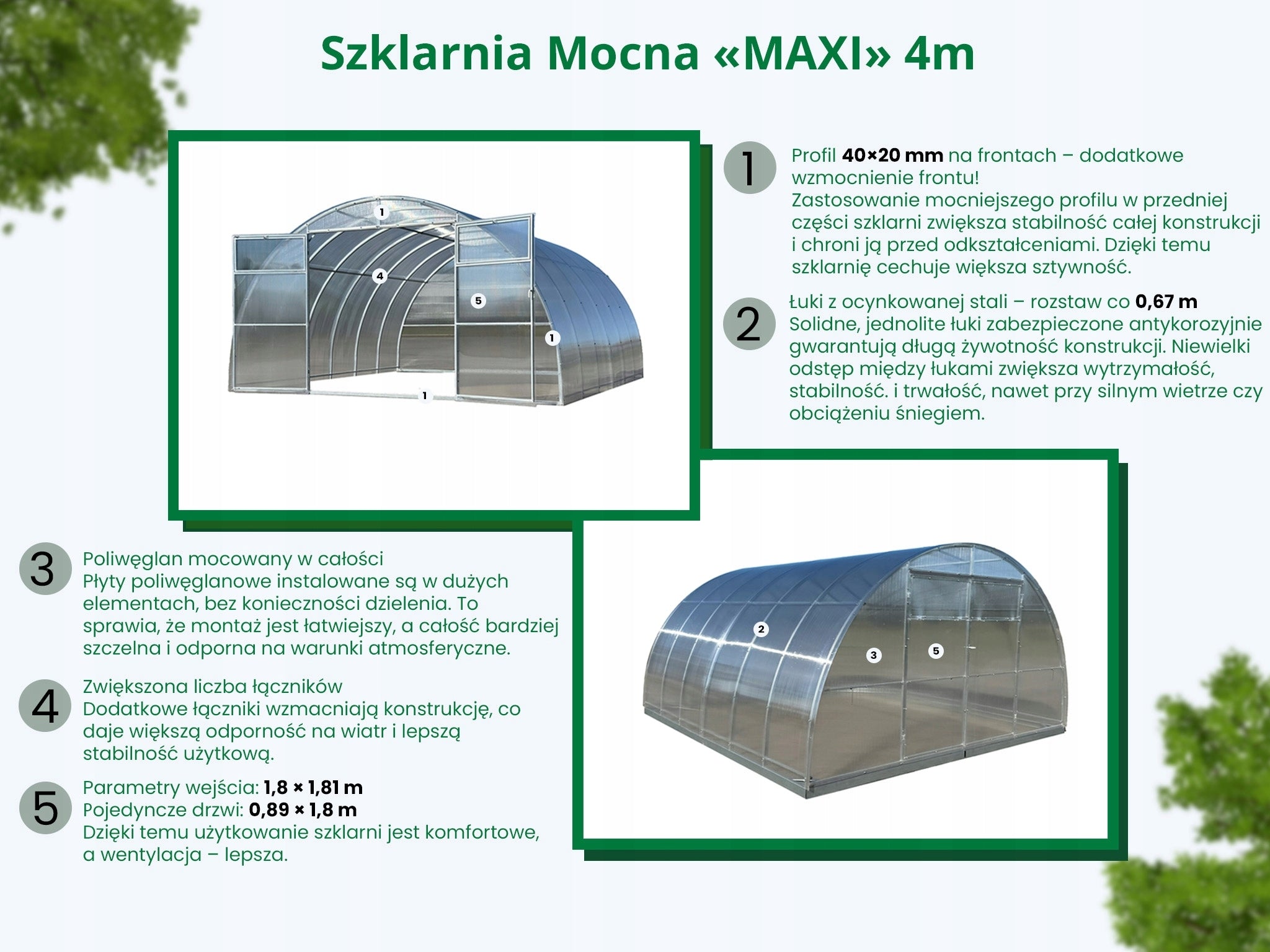 Szklarnia Mocna «MAXI» 4m

1

4

5

1

1

1

Profil 40×20 mm na frontach – dodatkowe wzmocnienie frontu!
Zastosowanie mocniejszego profilu w przedniej części szklarni zwiększa stabilność całej konstrukcji i chroni ją przed odkształceniami. Dzięki temu szklarnię cechuje większa sztywność.

2

Łuki z ocynkowanej stali – rozstaw co 0,67 m
Solidne, jednolite łuki zabezpieczone antykorozyjnie gwarantują długą żywotność konstrukcji. Niewielki odstęp między łukami zwiększa wytrzymałość, stabilność. i trwałość, nawet przy silnym wietrze czy obciążeniu śniegiem.

3

Poliwęglan mocowany w całości
Płyty poliwęglanowe instalowane są w dużych elementach, bez konieczności dzielenia. To sprawia, że montaż jest łatwiejszy, a całość bardziej szczelna i odporna na warunki atmosferyczne.

4

Zwiększona liczba łączników
Dodatkowe łączniki wzmacniają konstrukcję, co daje większą odporność na wiatr i lepszą stabilność użytkową.

5

Parametry wejścia: 1,8 × 1,81 m
Pojedyncze drzwi: 0,89 × 1,8 m
Dzięki temu użytkowanie szklarni jest komfortowe, a wentylacja – lepsza.

2

3

5